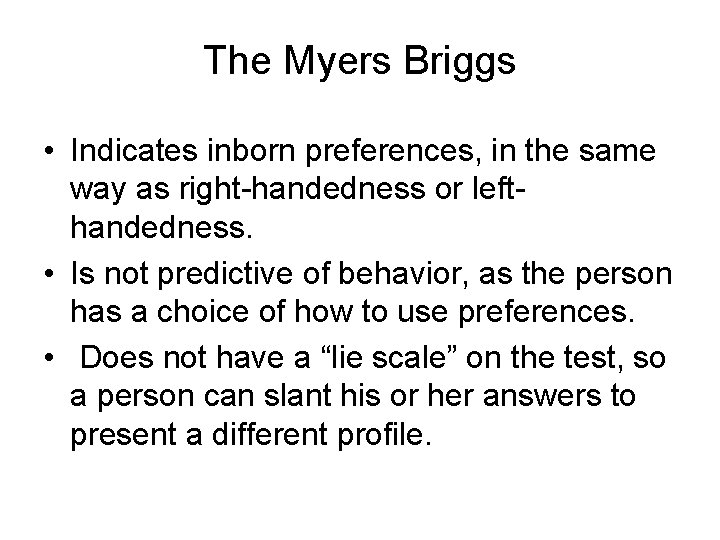 The Myers Briggs

• Indicates inborn preferences, in the same way as right-handedness or left-handedness.
• Is not predictive of behavior, as the person has a choice of how to use preferences.
• Does not have a “lie scale” on the test, so a person can slant his or her answers to present a different profile.